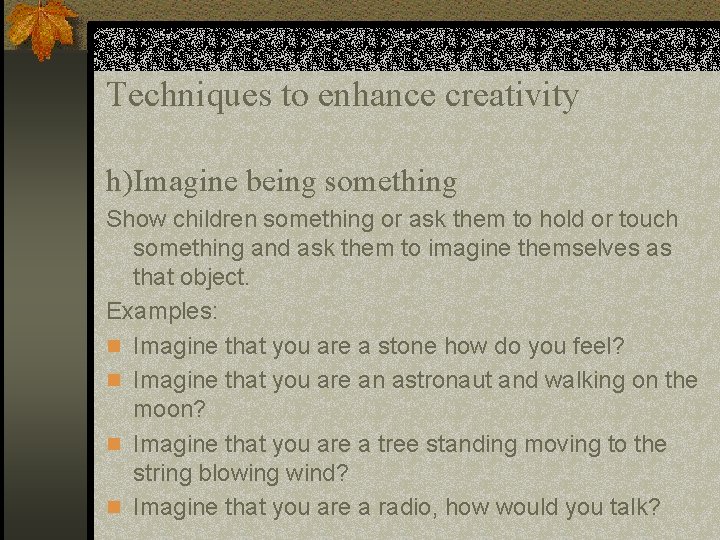 Techniques to enhance creativity

h)Imagine being something

Show children something or ask them to hold or touch something and ask them to imagine themselves as that object.

Examples:

- Imagine that you are a stone how do you feel?
- Imagine that you are an astronaut and walking on the moon?
- Imagine that you are a tree standing moving to the string blowing wind?
- Imagine that you are a radio, how would you talk?